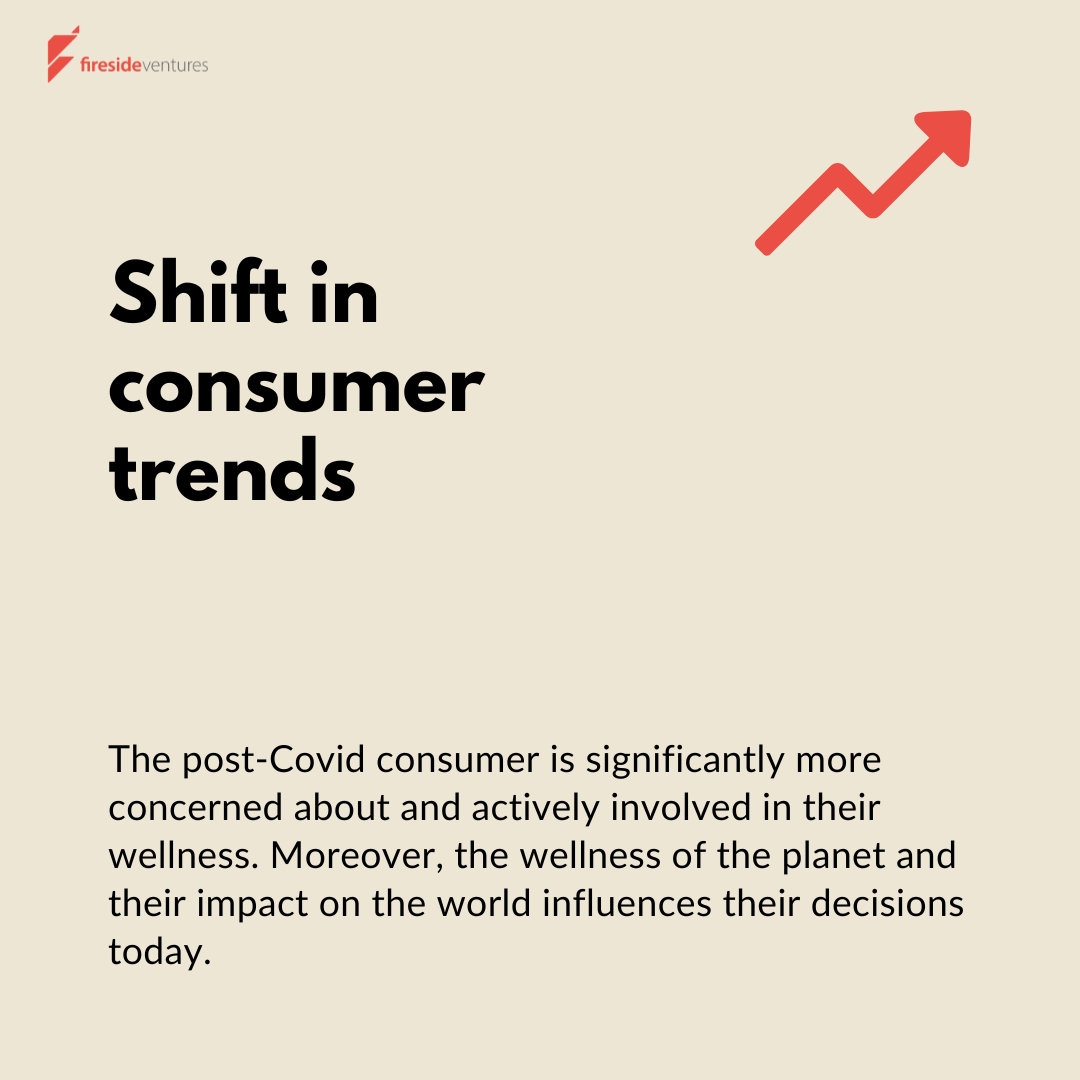 firesideventures

Shift in consumer trends

The post-Covid consumer is significantly more concerned about and actively involved in their wellness. Moreover, the wellness of the planet and their impact on the world influences their decisions today.